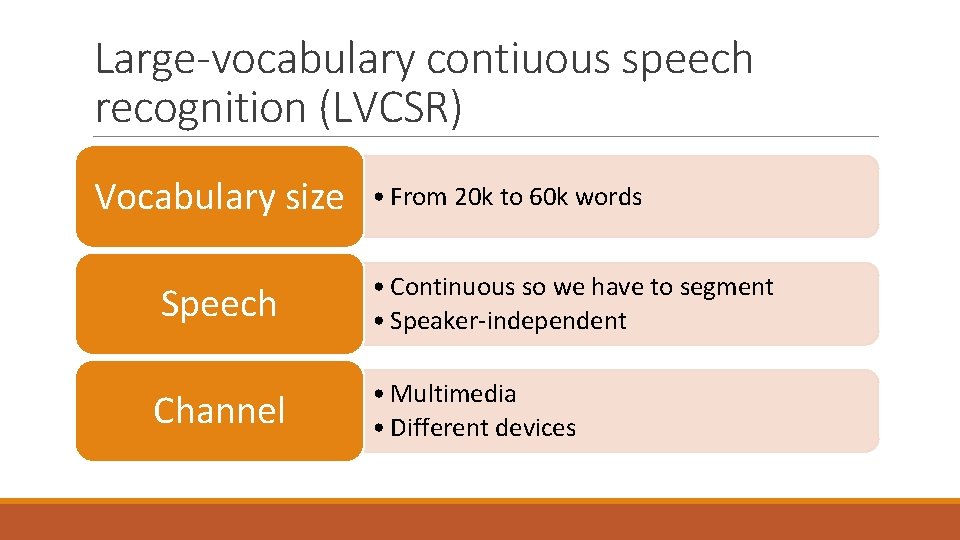 Large-vocabulary contiuous speech recognition (LVCSR)

Vocabulary size

• From 20k to 60k words

Speech

• Continuous so we have to segment
• Speaker-independent

Channel

• Multimedia
• Different devices